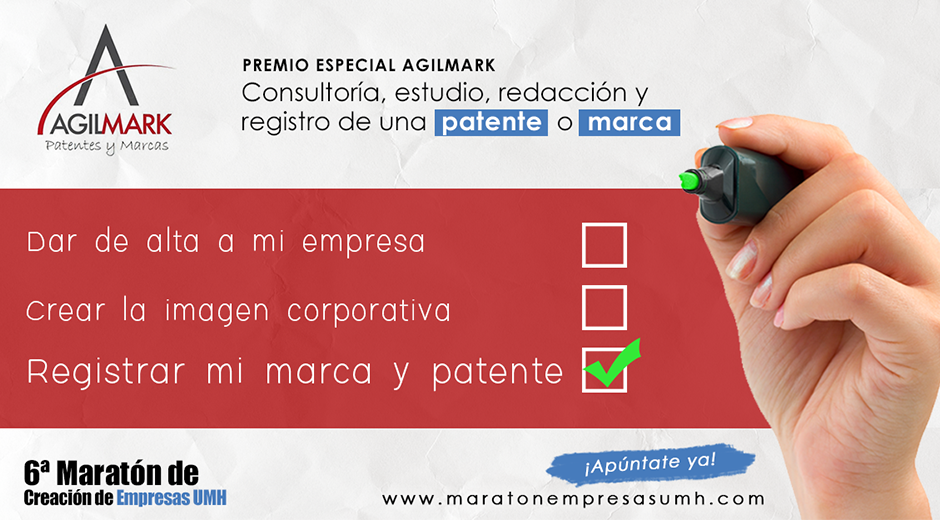 AGILMARK
Patentes y Marcas

PREMIO ESPECIAL AGILMARK
Consultoría, estudio, redacción y registro de una patente o marca

Dar de alta a mi empresa

Crear la imagen corporativa

Registrar mi marca y patente

6ª Maratón de
Creación de Empresas UMH

¡Apúntate ya!

www.maratonempresasumh.com